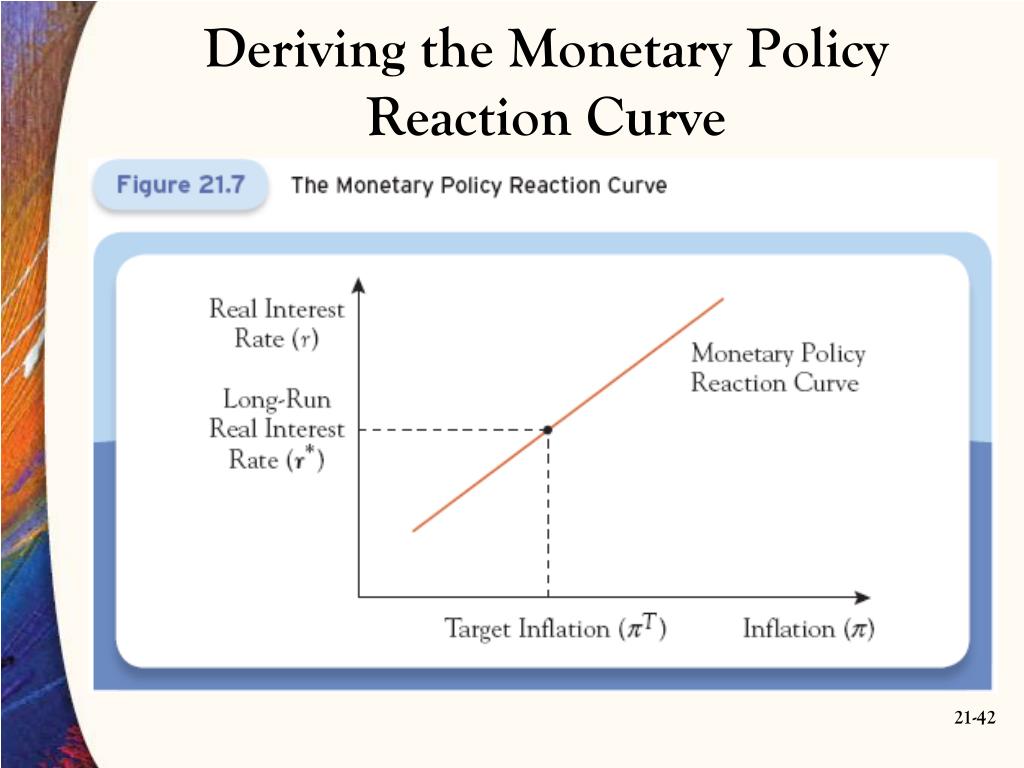 Deriving the Monetary Policy Reaction Curve

Figure 21.7 The Monetary Policy Reaction Curve

Real Interest Rate ($r$)

Long-Run Real Interest Rate ($\mathbf{r}^*$)

Monetary Policy Reaction Curve

Target Inflation ($\pi^T$)

Inflation ($\pi$)

21-42